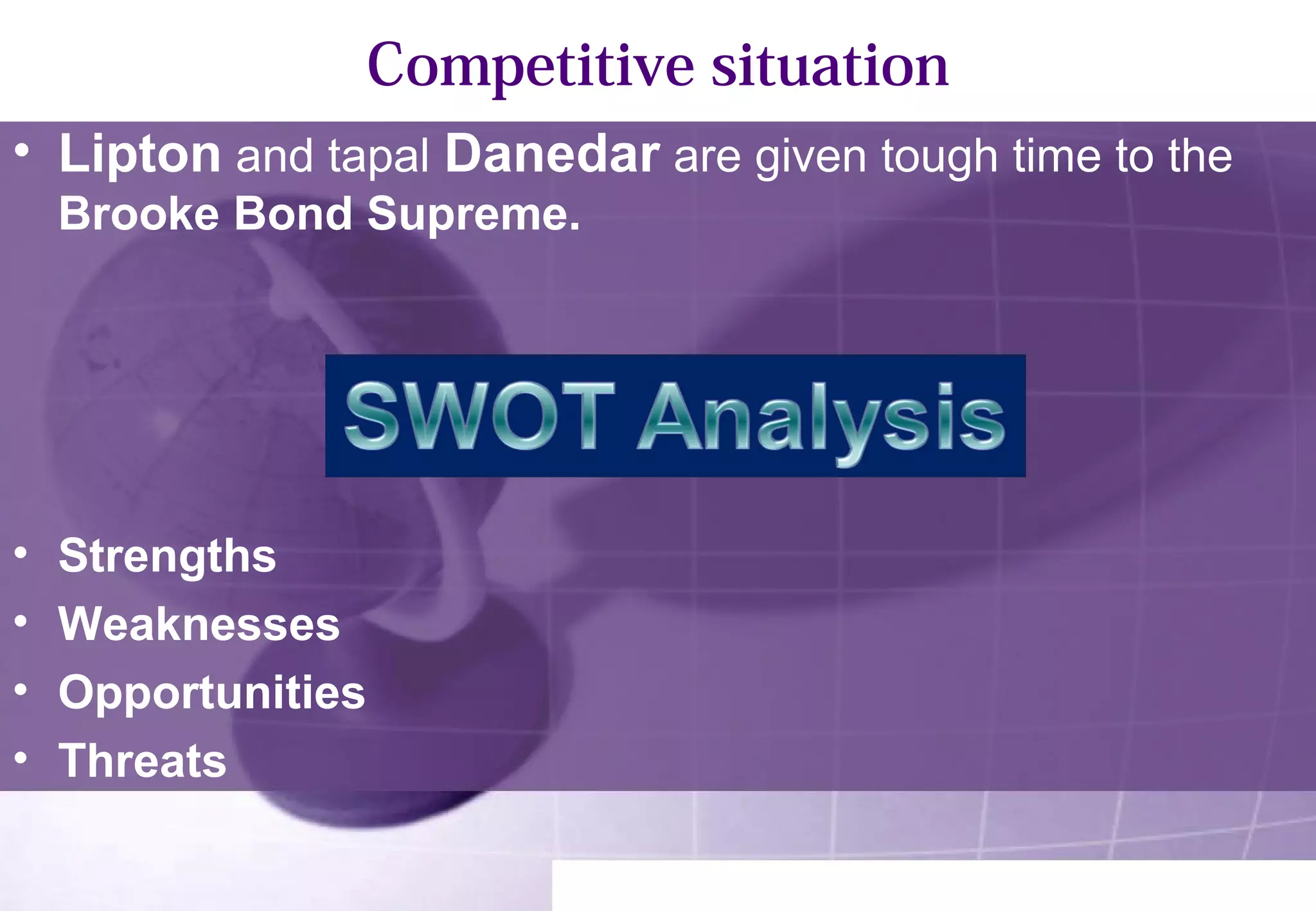 Competitive situation

• Lipton and tapal Danedar are given tough time to the Brooke Bond Supreme.

SWOT Analysis

• Strengths
• Weaknesses
• Opportunities
• Threats